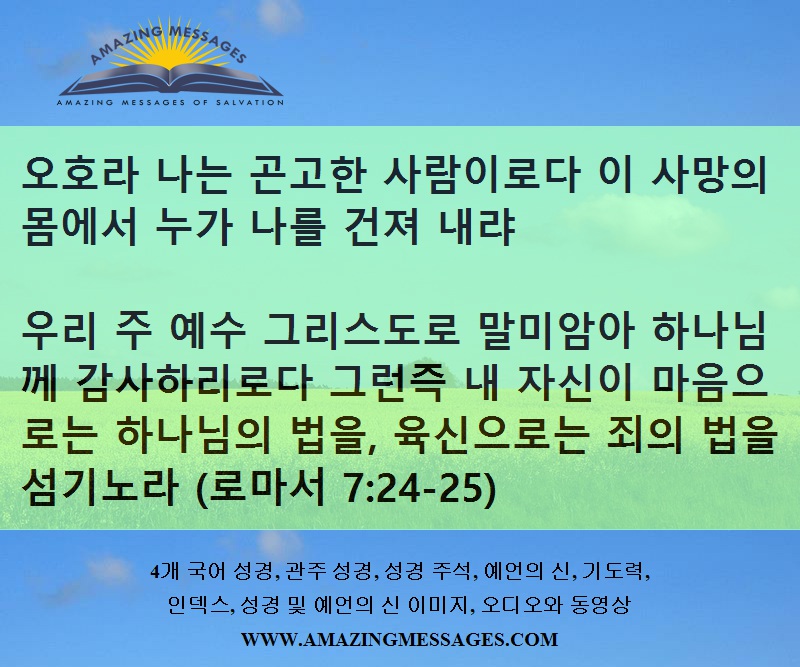 AMAZING MESSAGES
AMAZING MESSAGES OF SALVATION

오호라 나는 곤고한 사람이로다 이 사망의 몸에서 누가 나를 건져 내랴

우리 주 예수 그리스도로 말미암아 하나님께 감사하리로다 그런즉 내 자신이 마음으로는 하나님의 법을, 육신으로는 죄의 법을 섬기노라 (로마서 7:24-25)

4개 국어 성경, 관주 성경, 성경 주석, 예언의 신, 기도력, 인덱스, 성경 및 예언의 신 이미지, 오디오와 동영상
WWW.AMAZINGMESSAGES.COM